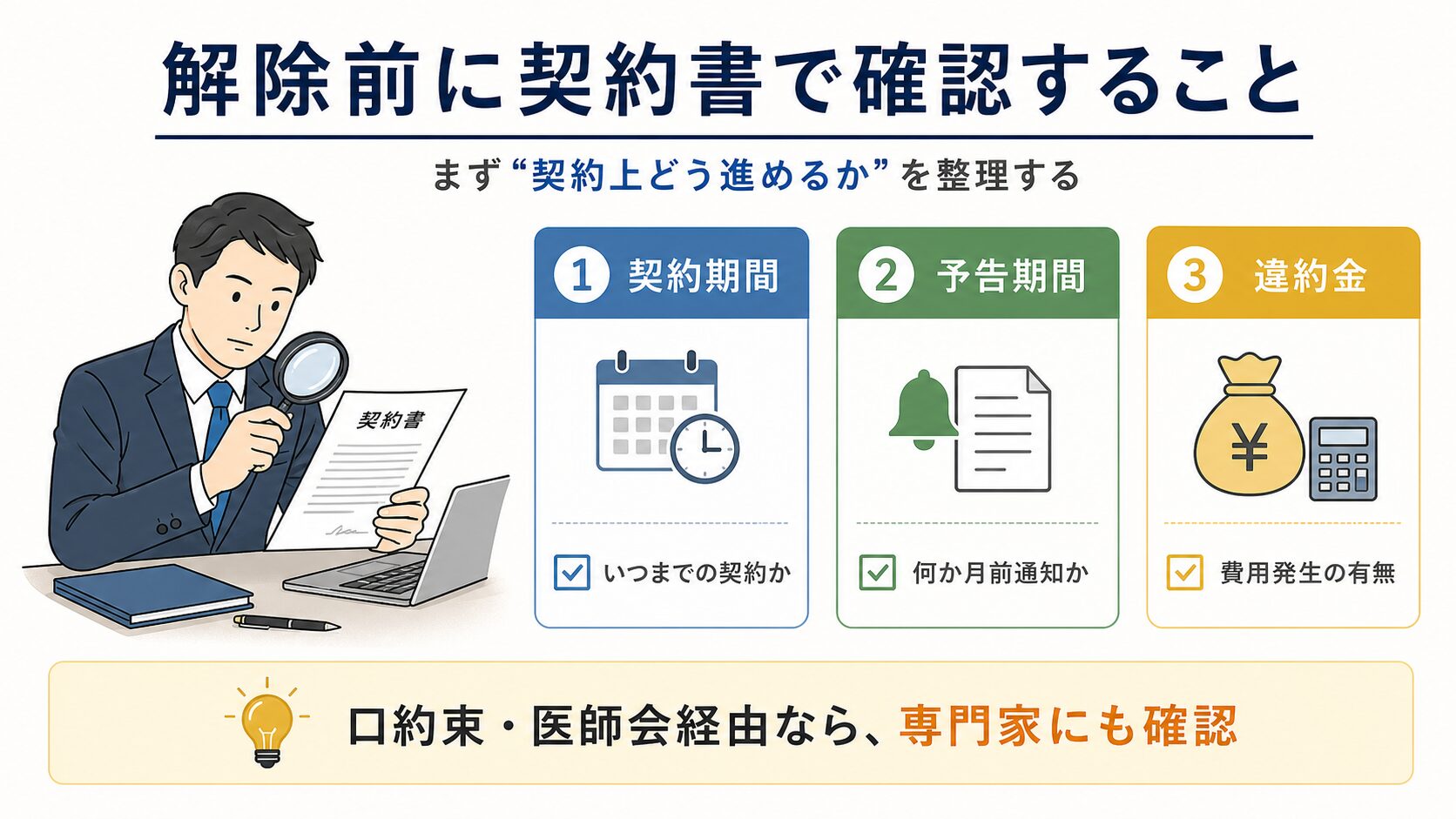 解除前に契約書で確認すること

まず“契約上どう進めるか”を整理する

契約書

1 契約期間

いつまでの契約か

2 予告期間

何か月前通知か

3 違約金

¥

費用発生の有無

口約束・医師会経由なら、専門家にも確認